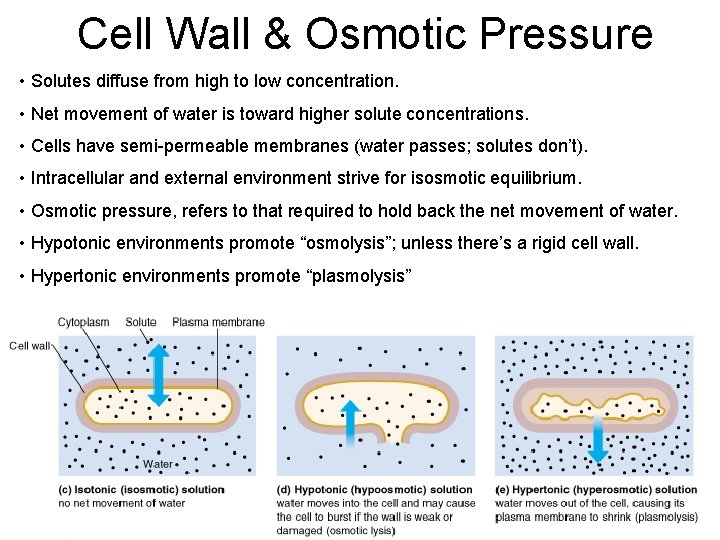 Cell Wall & Osmotic Pressure

• Solutes diffuse from high to low concentration.

• Net movement of water is toward higher solute concentrations.

• Cells have semi-permeable membranes (water passes; solutes don't).

• Intracellular and external environment strive for isosmotic equilibrium.

• Osmotic pressure, refers to that required to hold back the net movement of water.

• Hypotonic environments promote "osmolysis"; unless there's a rigid cell wall.

• Hypertonic environments promote "plasmolysis"

Cytoplasm Solute Plasma membrane

Cell wall

Water

(c) Isotonic (isosmotic) solution
no net movement of water

(d) Hypotonic (hypoosmotic) solution
water moves into the cell and may cause the cell to burst if the wall is weak or damaged (osmotic lysis)

(e) Hypertonic (hyperosmotic) solution
water moves out of the cell, causing its plasma membrane to shrink (plasmolysis)